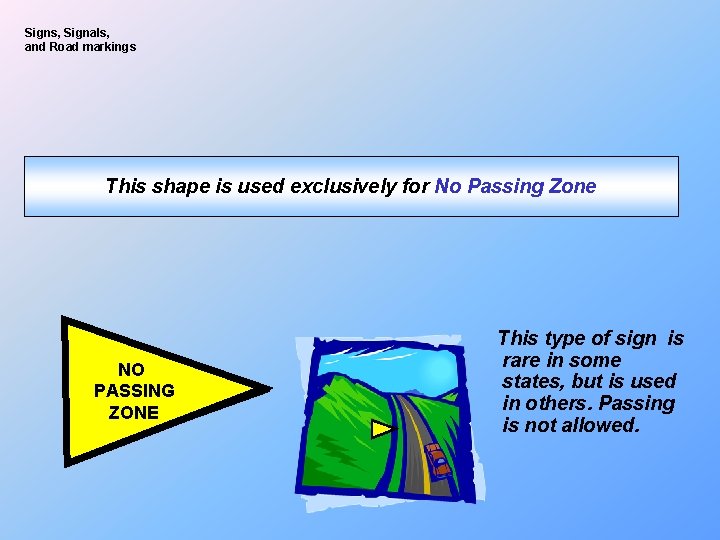 Signs, Signals,
and Road markings

This shape is used exclusively for No Passing Zone

NO
PASSING
ZONE

This type of sign is rare in some states, but is used in others. Passing is not allowed.